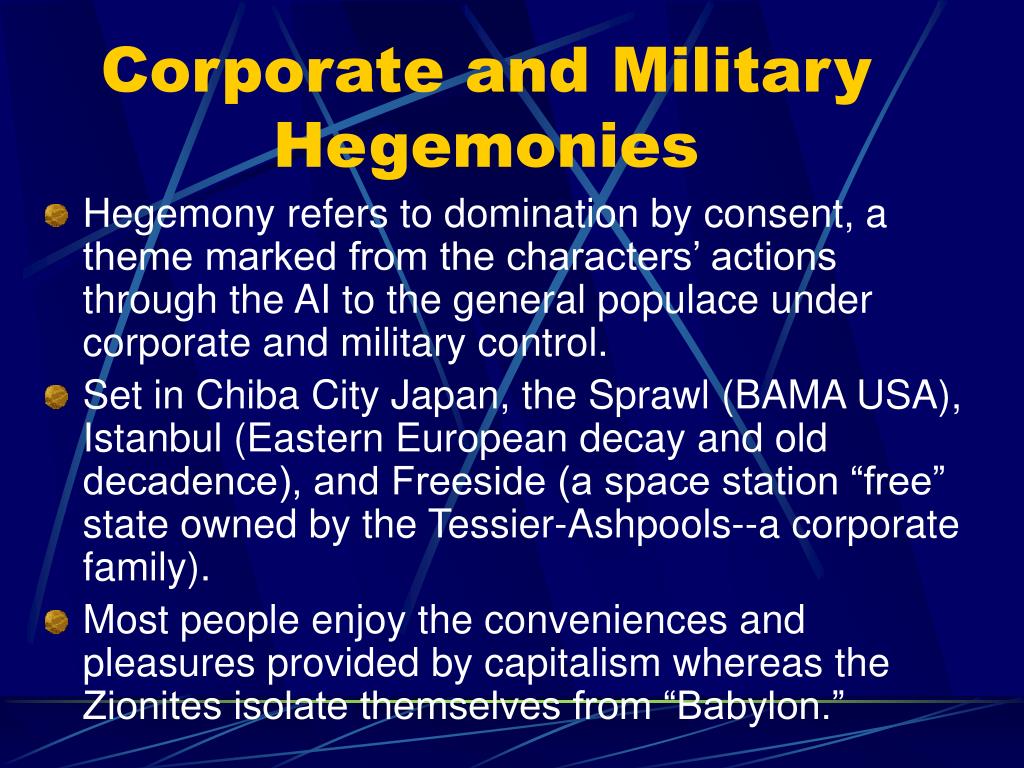 Corporate and Military Hegemonies

Hegemony refers to domination by consent, a theme marked from the characters’ actions through the AI to the general populace under corporate and military control.

Set in Chiba City Japan, the Sprawl (BAMA USA), Istanbul (Eastern European decay and old decadence), and Freeside (a space station “free” state owned by the Tessier-Ashpools--a corporate family).

Most people enjoy the conveniences and pleasures provided by capitalism whereas the Zionites isolate themselves from “Babylon.”